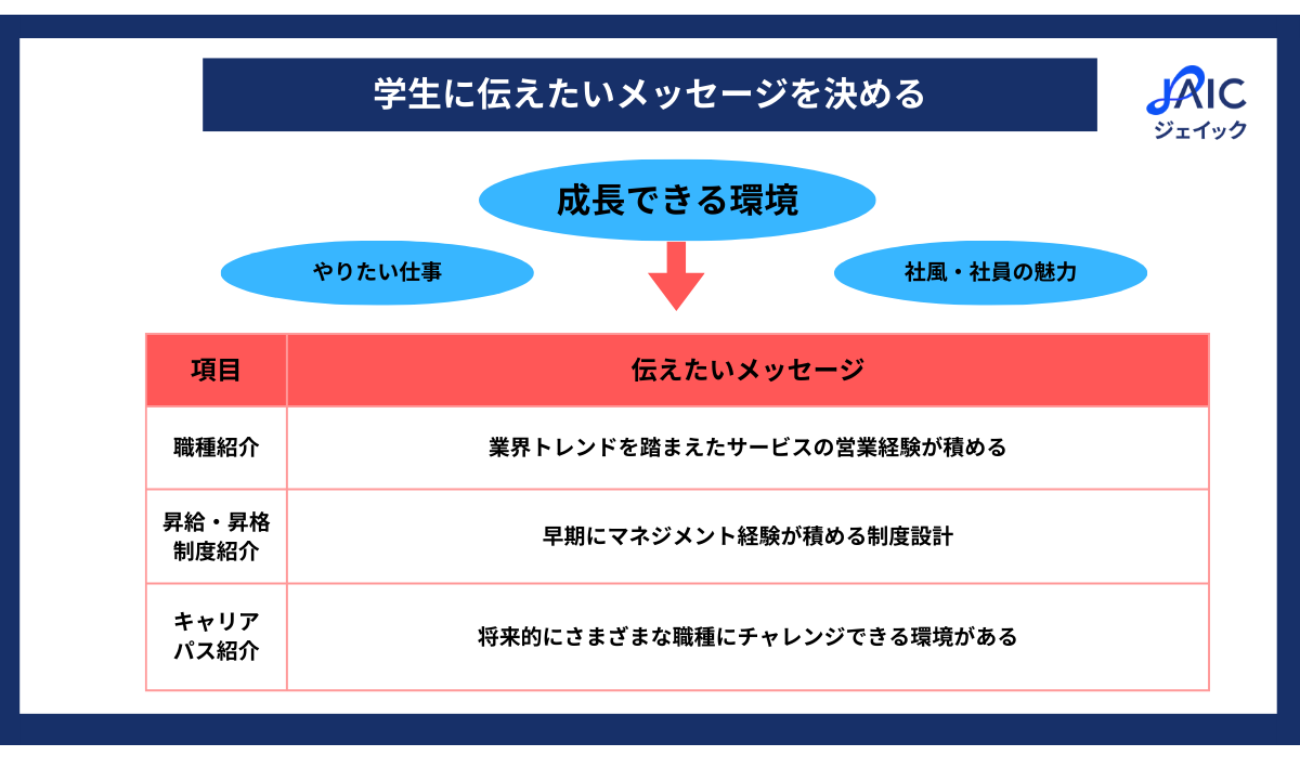 学生に伝えたいメッセージを決める

JAIC
ジェイック

成長できる環境

やりたい仕事

社風・社員の魅力

| 項目 | 伝えたいメッセージ |
|---|---|
| 職種紹介 | 業界トレンドを踏まえたサービスの営業経験が積める |
| 昇給・昇格制度紹介 | 早期にマネジメント経験が積める制度設計 |
| キャリアパス紹介 | 将来的にさまざまな職種にチャレンジできる環境がある |